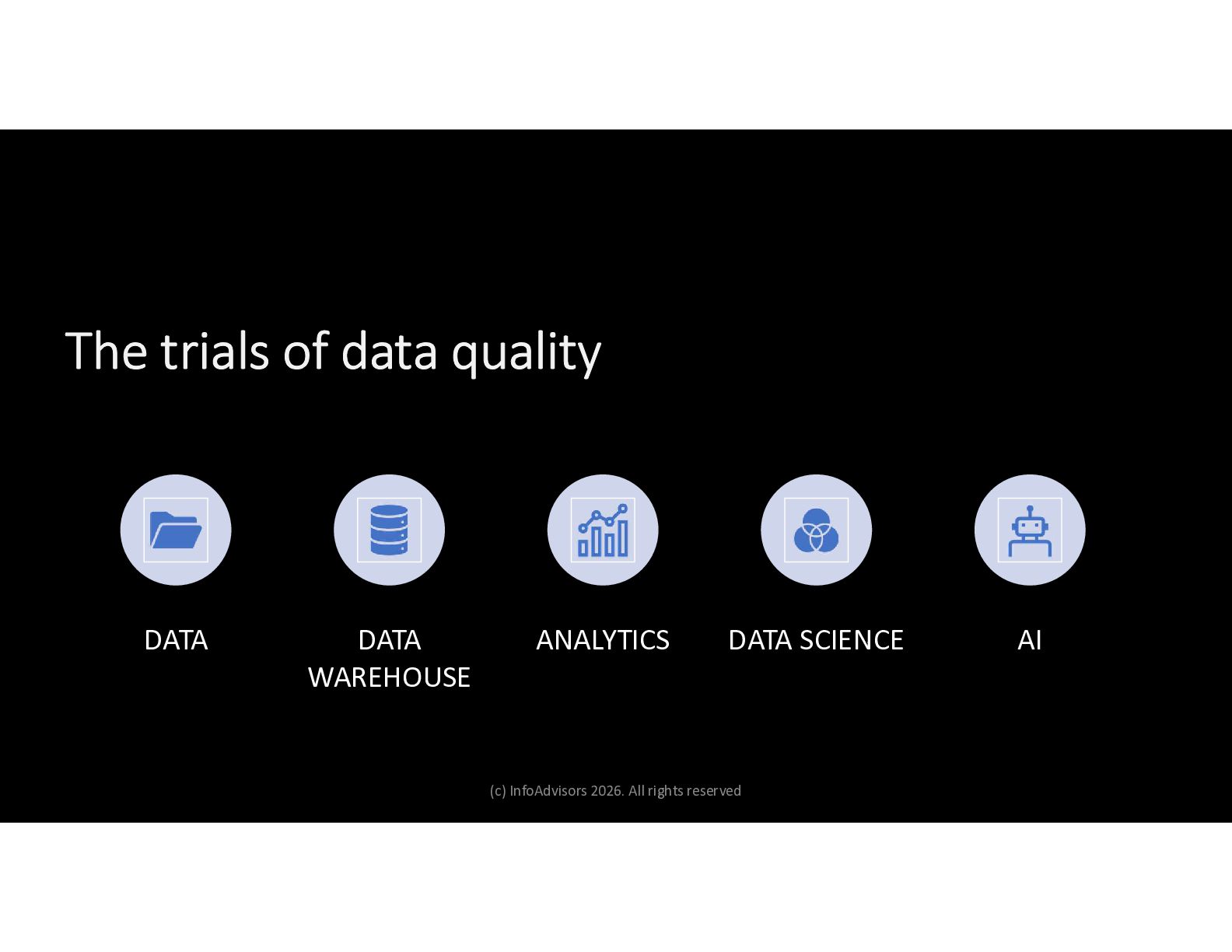 The trials of data quality

DATA

DATA WAREHOUSE

ANALYTICS

DATA SCIENCE

AI

(c) InfoAdvisors 2026. All rights reserved